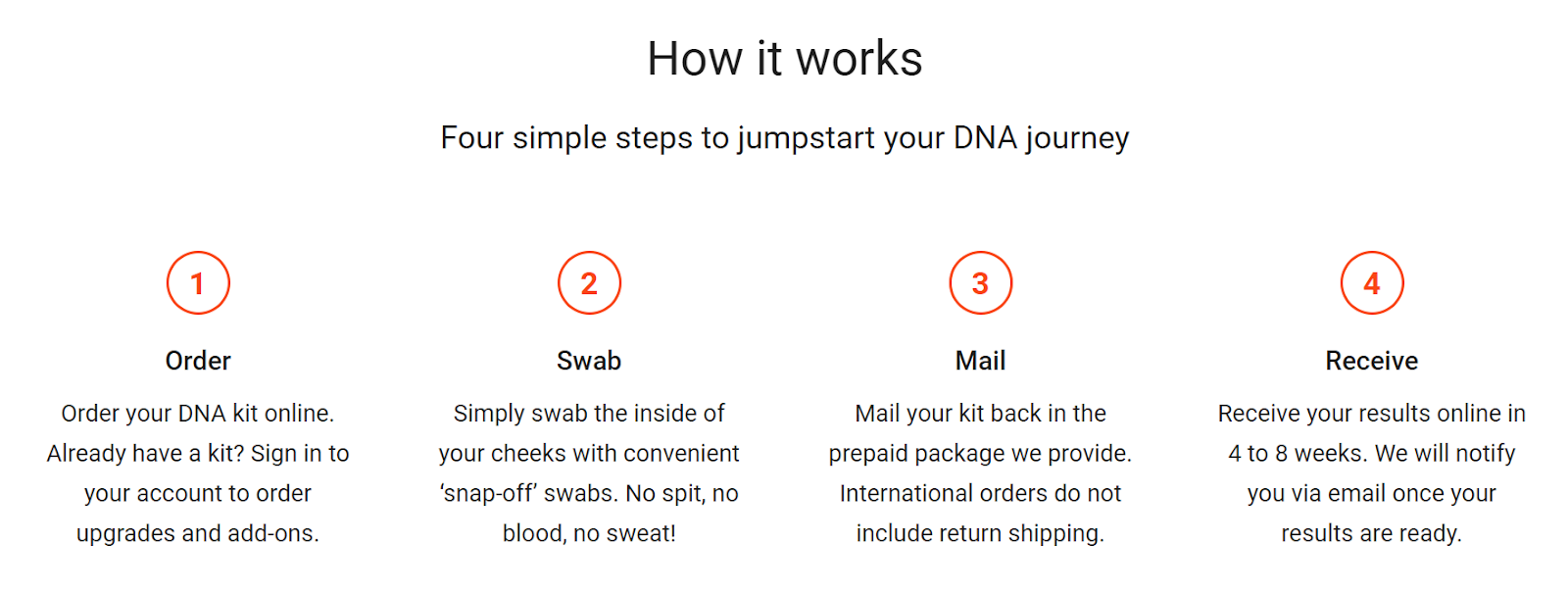 How it works

Four simple steps to jumpstart your DNA journey

1

Order

Order your DNA kit online. Already have a kit? Sign in to your account to order upgrades and add-ons.

2

Swab

Simply swab the inside of your cheeks with convenient ‘snap-off’ swabs. No spit, no blood, no sweat!

3

Mail

Mail your kit back in the prepaid package we provide. International orders do not include return shipping.

4

Receive

Receive your results online in 4 to 8 weeks. We will notify you via email once your results are ready.